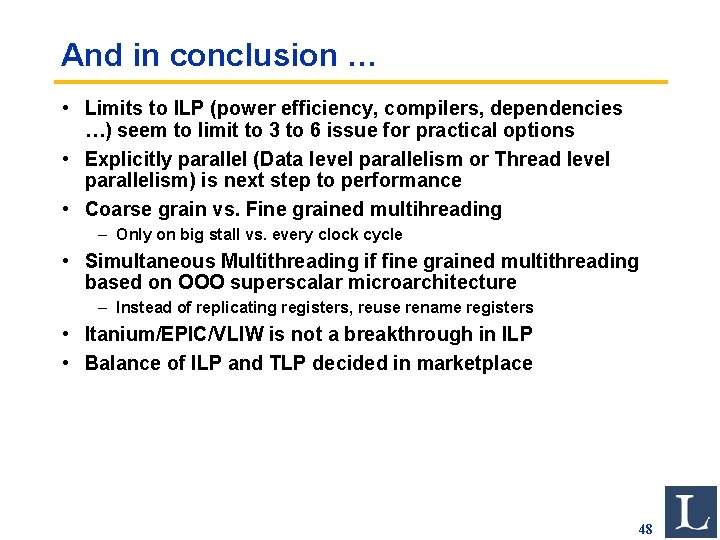 And in conclusion …

• Limits to ILP (power efficiency, compilers, dependencies …) seem to limit to 3 to 6 issue for practical options
• Explicitly parallel (Data level parallelism or Thread level parallelism) is next step to performance
• Coarse grain vs. Fine grained multihreading
– Only on big stall vs. every clock cycle
• Simultaneous Multithreading if fine grained multithreading based on OOO superscalar microarchitecture
– Instead of replicating registers, reuse rename registers
• Itanium/EPIC/VLIW is not a breakthrough in ILP
• Balance of ILP and TLP decided in marketplace

48

L